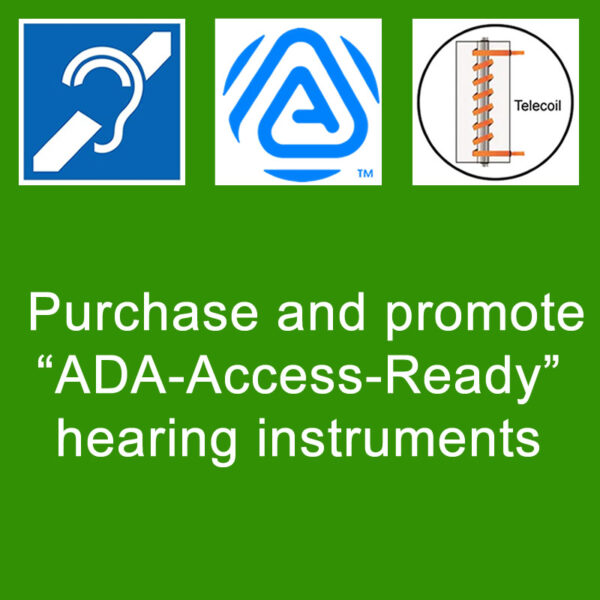 TM

Telecoil

Purchase and promote “ADA-Access-Ready” hearing instruments